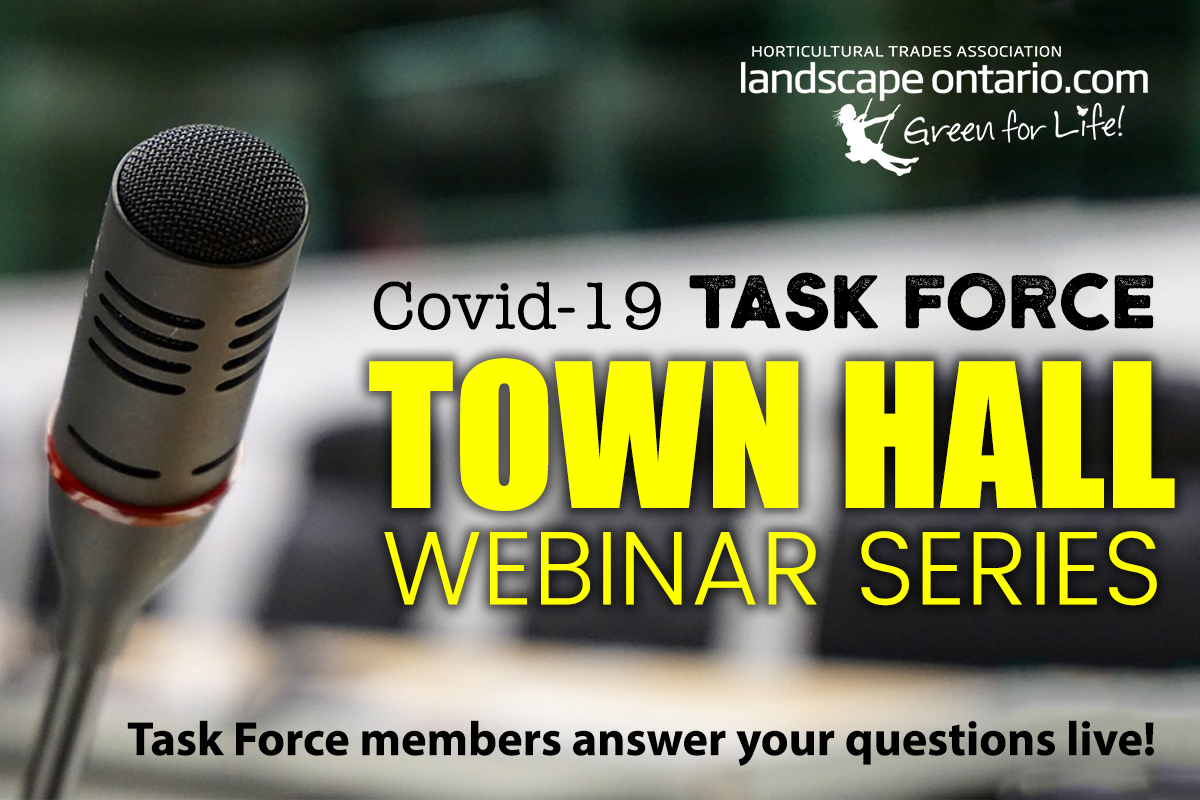 HORTICULTURAL TRADES ASSOCIATION
landscape ontario.com
Green for Life!

Covid-19 TASK FORCE
TOWN HALL
WEBINAR SERIES

Task Force members answer your questions live!